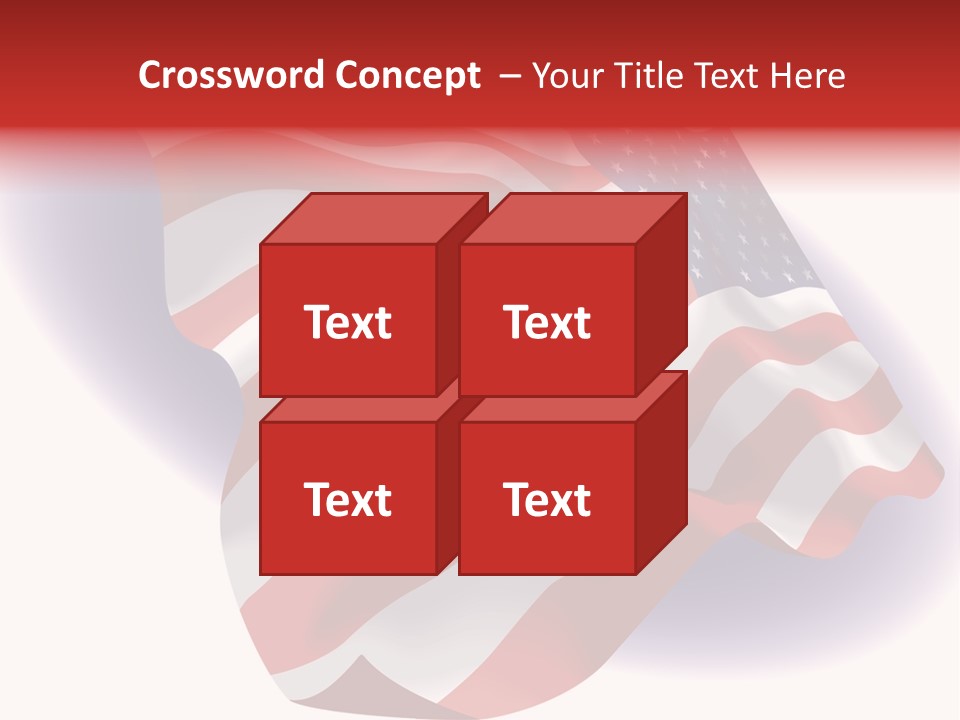 Crossword Concept – Your Title Text Here

Text

Text

Text

Text